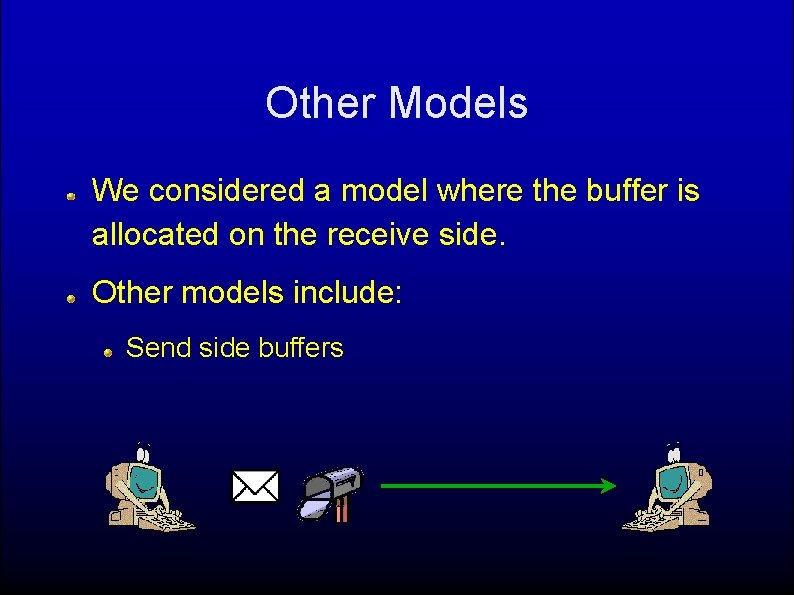 Other Models

We considered a model where the buffer is allocated on the receive side.

Other models include:

Send side buffers